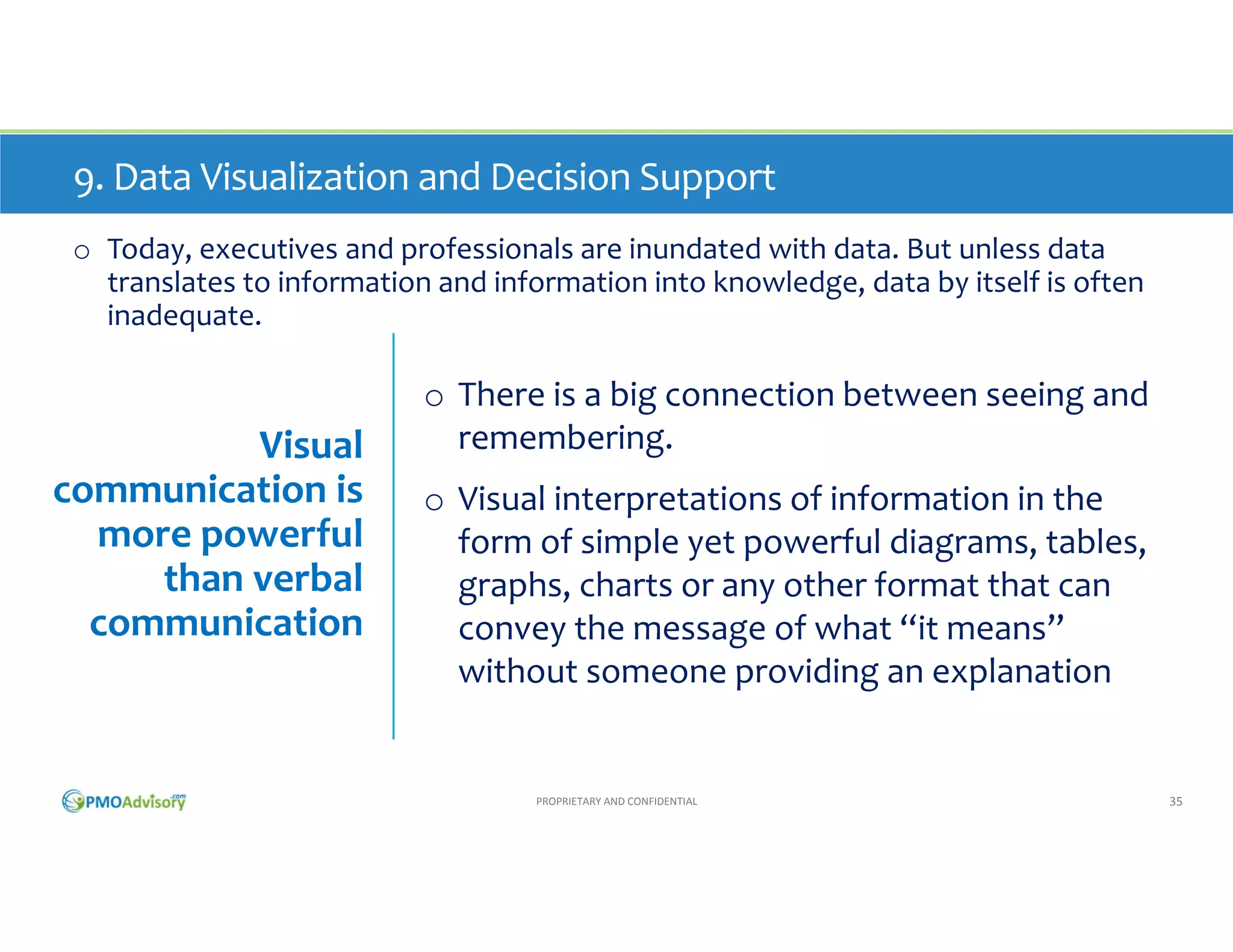 9. Data Visualization and Decision Support

o Today, executives and professionals are inundated with data. But unless data translates to information and information into knowledge, data by itself is often inadequate.

Visual communication is more powerful than verbal communication

o There is a big connection between seeing and remembering.

o Visual interpretations of information in the form of simple yet powerful diagrams, tables, graphs, charts or any other format that can convey the message of what “it means” without someone providing an explanation

PMOAdvisory.com

PROPRIETARY AND CONFIDENTIAL

35